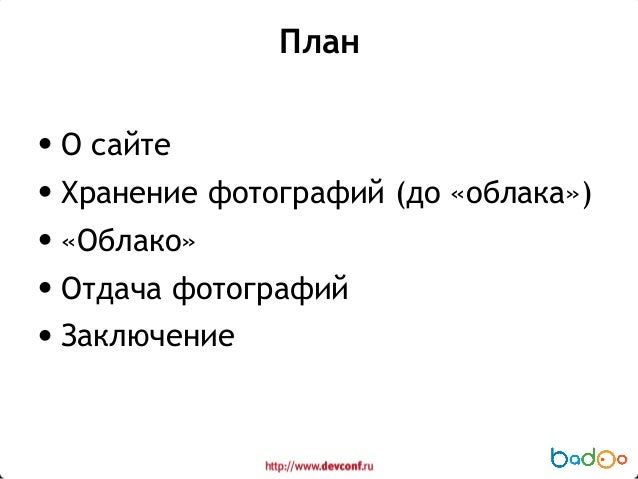 План

• О сайте
• Хранение фотографий (до «облака»)
• «Облако»
• Отдача фотографий
• Заключение

http://www.devconf.ru

badoo